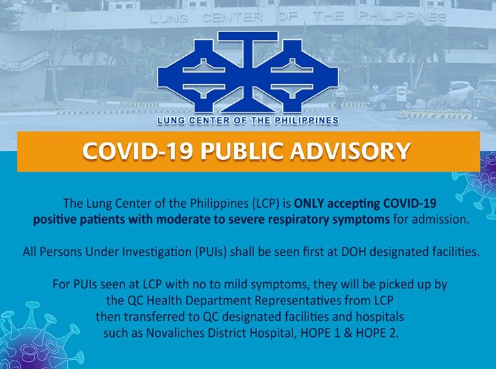 LUNG CENTER OF THE PHILIPPINES

LUNG CENTER OF THE PHILIPPINES

COVID-19 PUBLIC ADVISORY

The Lung Center of the Philippines (LCP) is ONLY accepting COVID-19 positive patients with moderate to severe respiratory symptoms for admission.

All Persons Under Investigation (PUIs) shall be seen first at DOH designated facilities.

For PUIs seen at LCP with no to mild symptoms, they will be picked up by the QC Health Department Representatives from LCP then transferred to QC designated facilities and hospitals such as Novaliches District Hospital, HOPE 1 & HOPE 2.